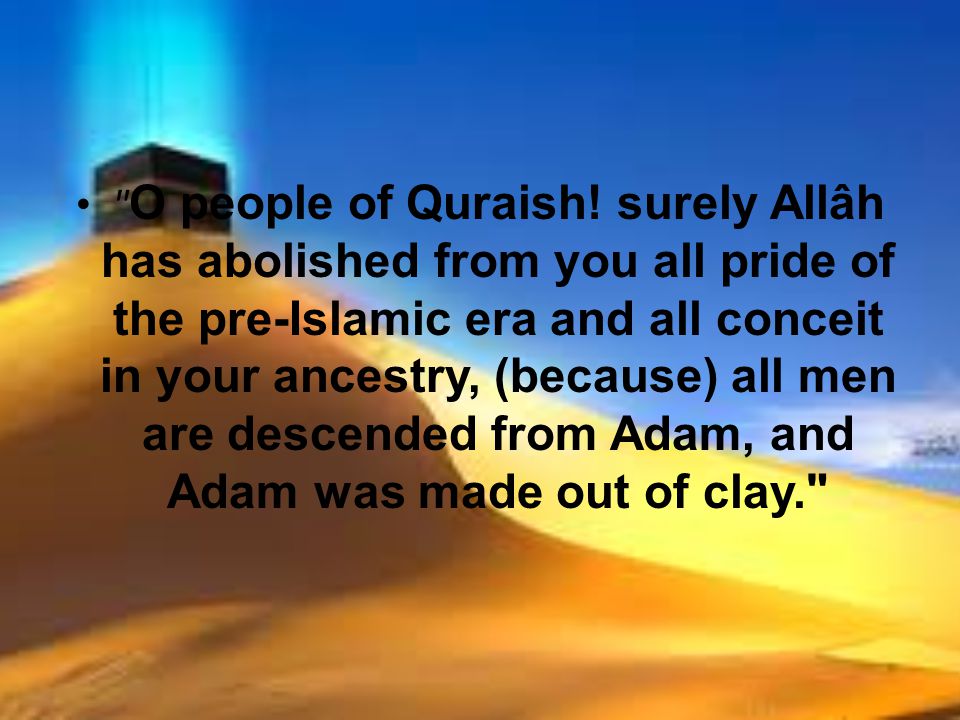 • "O people of Quraish! surely Allâh has abolished from you all pride of the pre-Islamic era and all conceit in your ancestry, (because) all men are descended from Adam, and Adam was made out of clay."